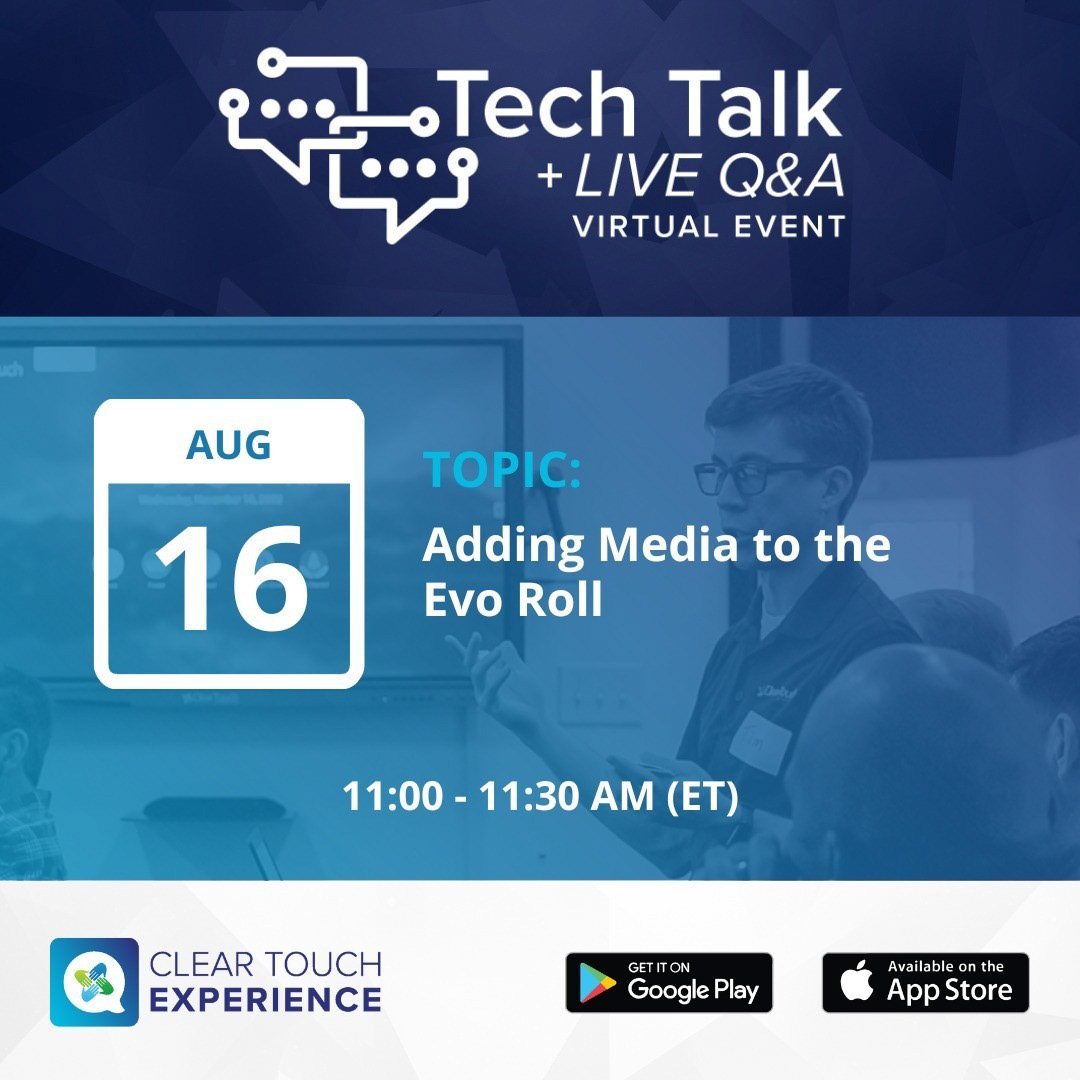 Tech Talk
+LIVE Q&A
VIRTUAL EVENT

AUG
16

TOPIC:
Adding Media to the Evo Roll

11:00 - 11:30 AM (ET)

CLEAR TOUCH
EXPERIENCE

GET IT ON
Google Play

Available on the
App Store